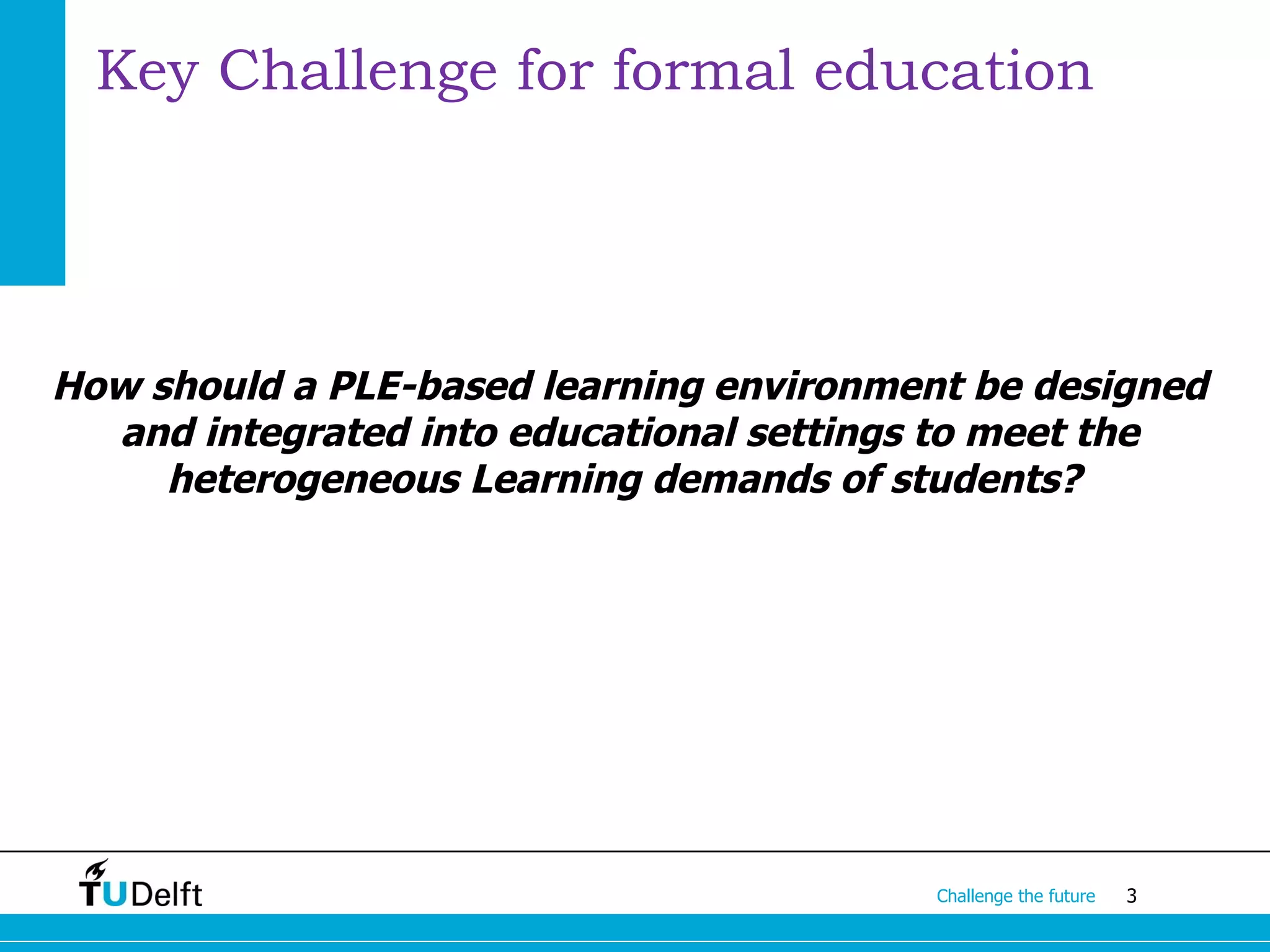 Key Challenge for formal education

How should a PLE-based learning environment be designed and integrated into educational settings to meet the heterogeneous Learning demands of students?

TUDelft

Challenge the future 3